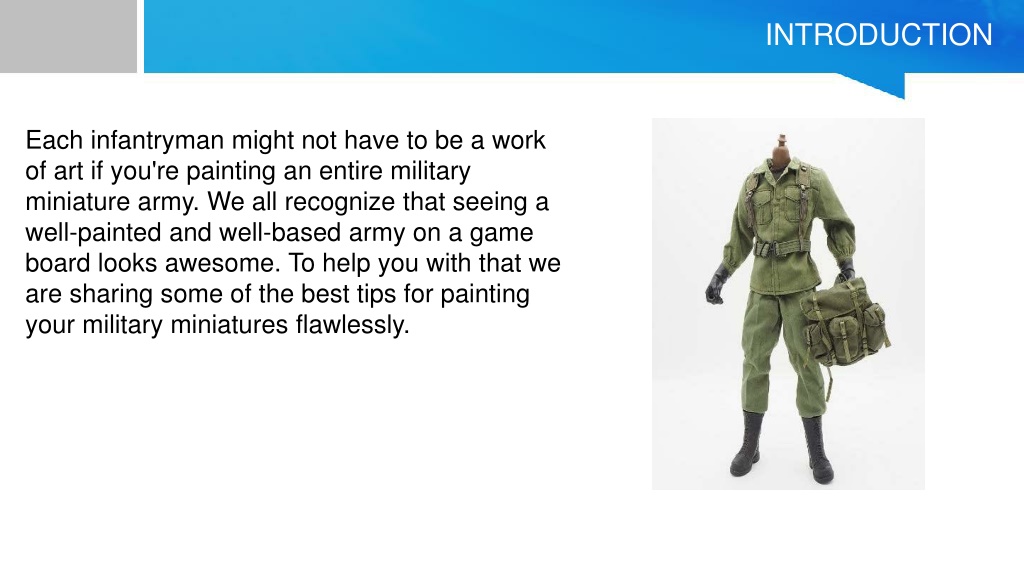 INTRODUCTION

Each infantryman might not have to be a work of art if you're painting an entire military miniature army. We all recognize that seeing a well-painted and well-based army on a game board looks awesome. To help you with that we are sharing some of the best tips for painting your military miniatures flawlessly.